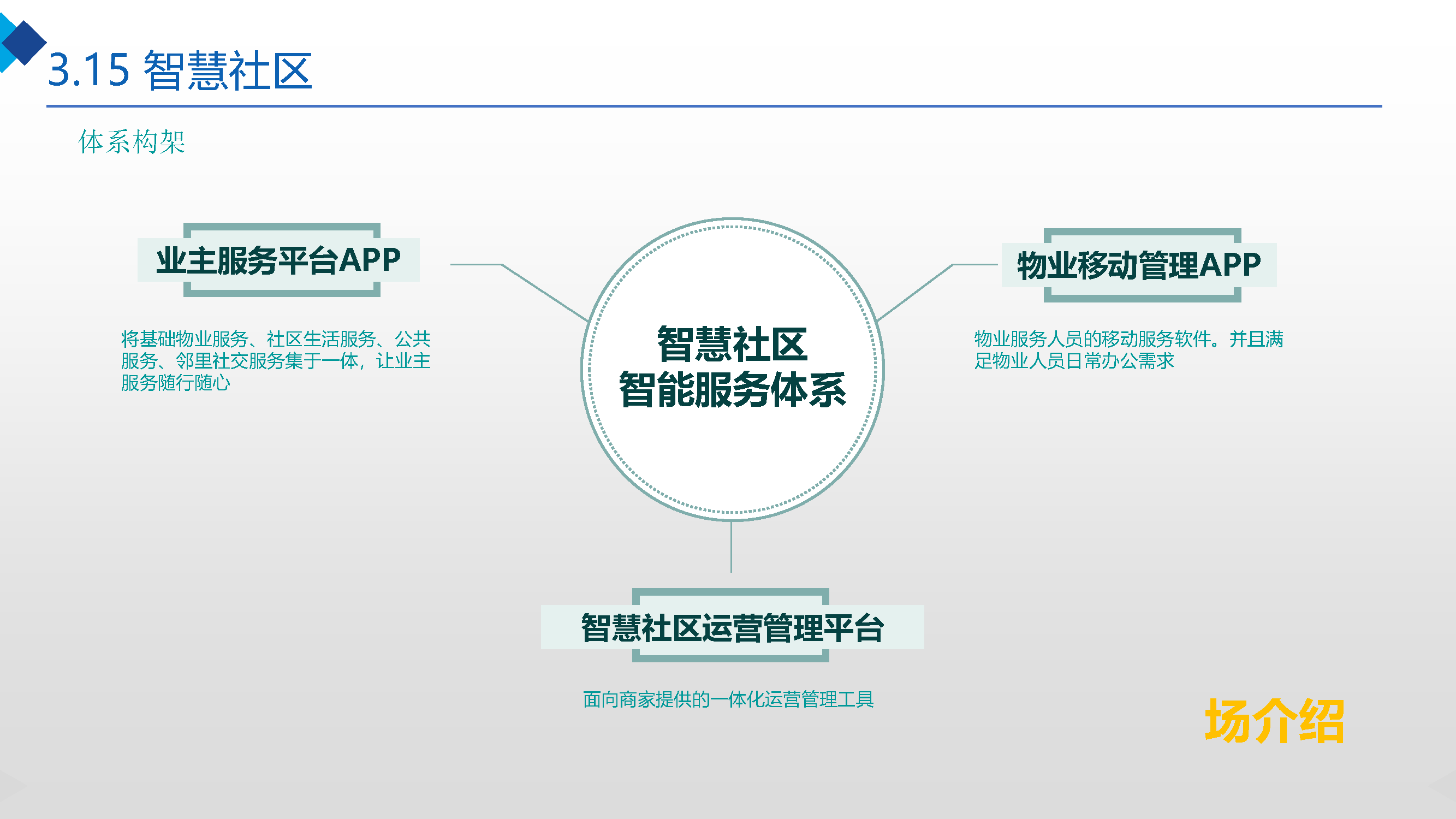 3.15 智慧社区

体系构架

业主服务平台APP

将基础物业服务、社区生活服务、公共服务、邻里社交服务集于一体，让业主服务随行随心

智慧社区
智能服务体系

物业移动管理APP

物业服务人员的移动服务软件。并且满足物业人员日常办公需求

智慧社区运营管理平台

面向商家提供的一体化运营管理工具

场介绍